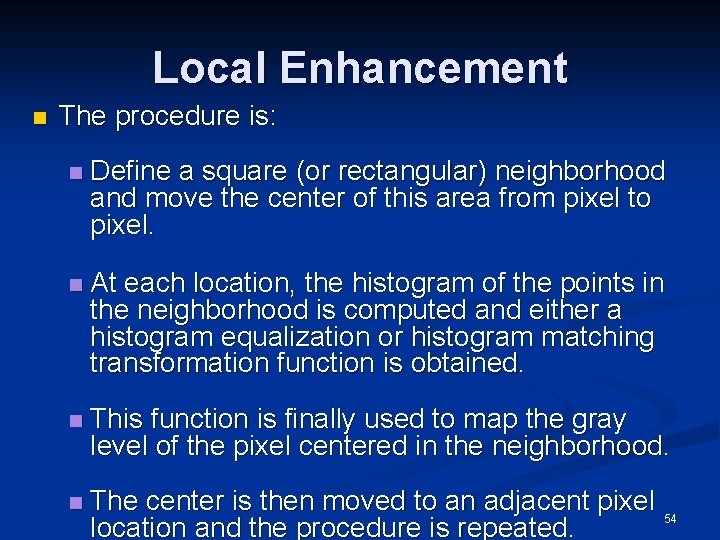 Local Enhancement

The procedure is:

Define a square (or rectangular) neighborhood and move the center of this area from pixel to pixel.

At each location, the histogram of the points in the neighborhood is computed and either a histogram equalization or histogram matching transformation function is obtained.

This function is finally used to map the gray level of the pixel centered in the neighborhood.

The center is then moved to an adjacent pixel location and the procedure is repeated.

54